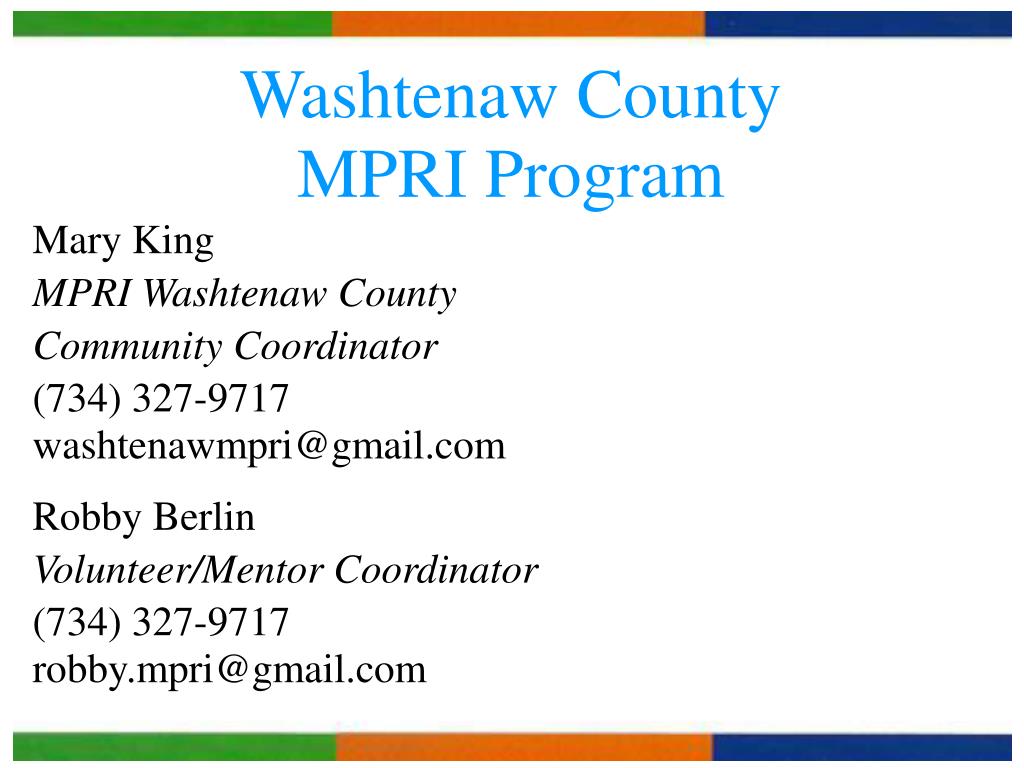 Washtenaw County
MPRI Program

Mary King
MPRI Washtenaw County
Community Coordinator
(734) 327-9717
washtenawmpri@gmail.com

Robby Berlin
Volunteer/Mentor Coordinator
(734) 327-9717
robby.mpri@gmail.com